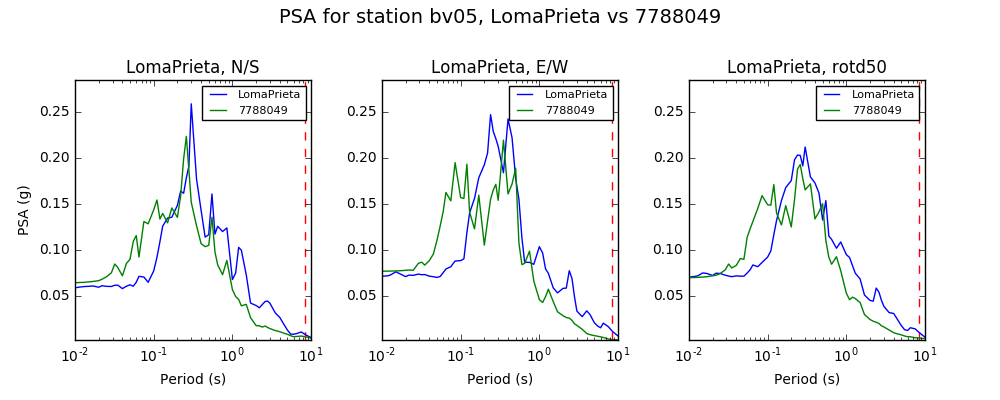 PSA for station bv05, LomaPrieta vs 7788049

LomaPrieta, N/S

LomaPrieta
7788049

PSA (g)

0.25
0.20
0.15
0.10
0.05

$10^{-2}$ $10^{-1}$ $10^{0}$ $10^{1}$

Period (s)

LomaPrieta, E/W

LomaPrieta
7788049

0.25
0.20
0.15
0.10
0.05

$10^{-2}$ $10^{-1}$ $10^{0}$ $10^{1}$

Period (s)

LomaPrieta, rotd50

LomaPrieta
7788049

0.25
0.20
0.15
0.10
0.05

$10^{-2}$ $10^{-1}$ $10^{0}$ $10^{1}$

Period (s)